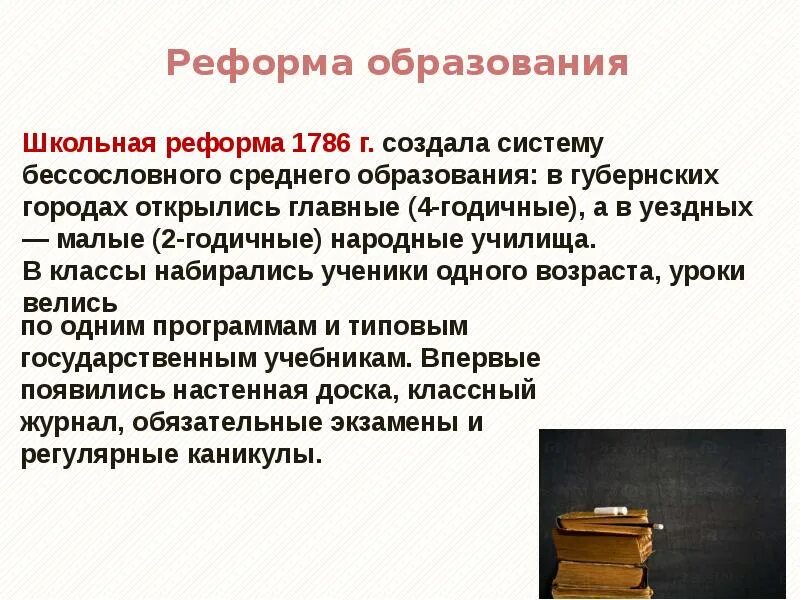 Реформа образования

Школьная реформа 1786 г. создала систему бессословного среднего образования: в губернских городах открылись главные (4-годичные), а в уездных — малые (2-годичные) народные училища.
В классы набирались ученики одного возраста, уроки велись
по одним программам и типовым государственным учебникам. Впервые появились настенная доска, классный журнал, обязательные экзамены и регулярные каникулы.